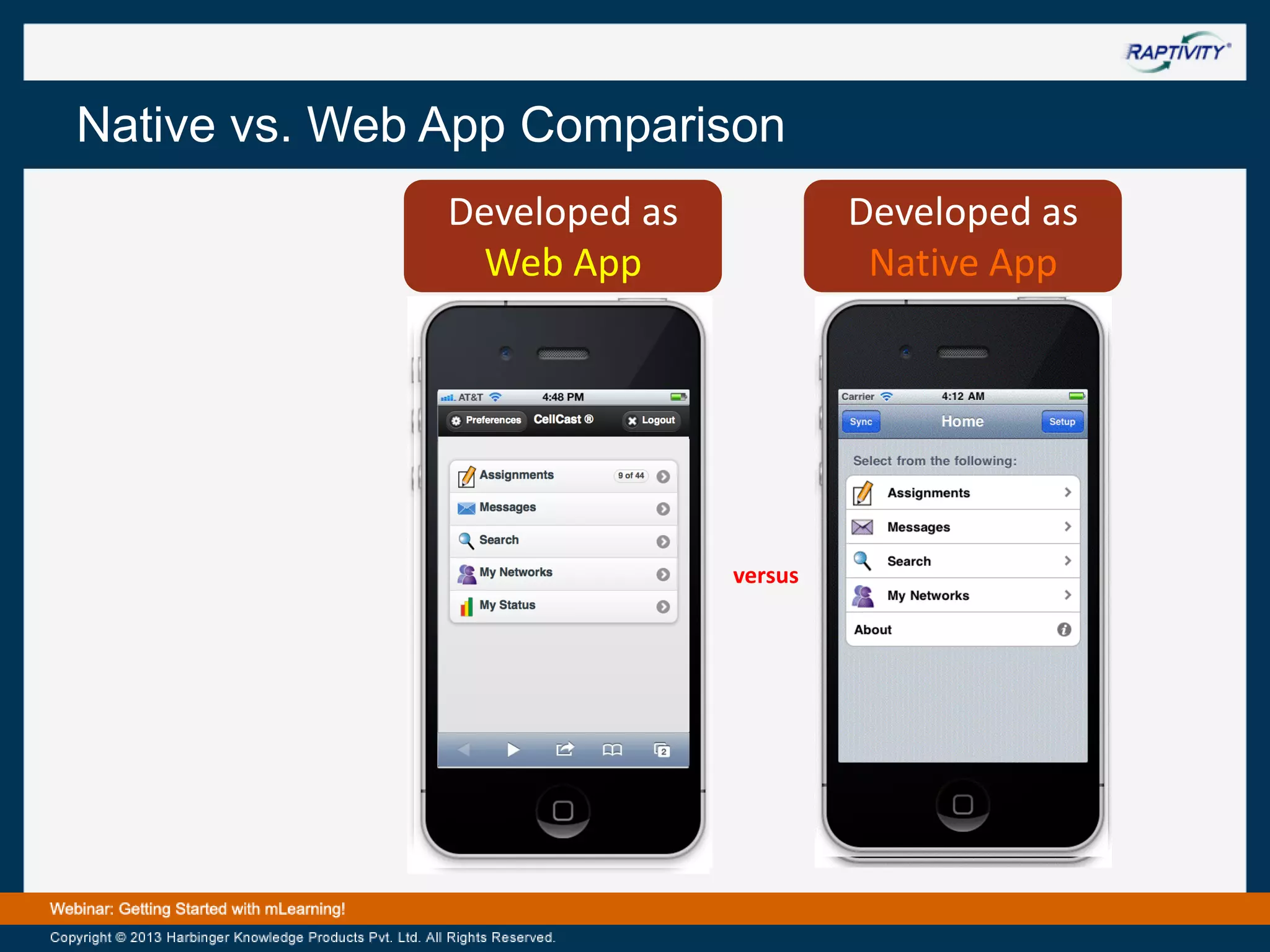 RAPTIVITY®

Native vs. Web App Comparison

Developed as
Web App

AT&T 4:48 PM
Preferences CellCast ® Logout
Assignments 9 of 44
Messages
Search
My Networks
My Status

2

versus

Developed as
Native App

Carrier 4:12 AM
Sync Home Setup
Select from the following:
Assignments
Messages
Search
My Networks
About

Webinar: Getting Started with mLearning!

Copyright © 2013 Harbinger Knowledge Products Pvt. Ltd. All Rights Reserved.